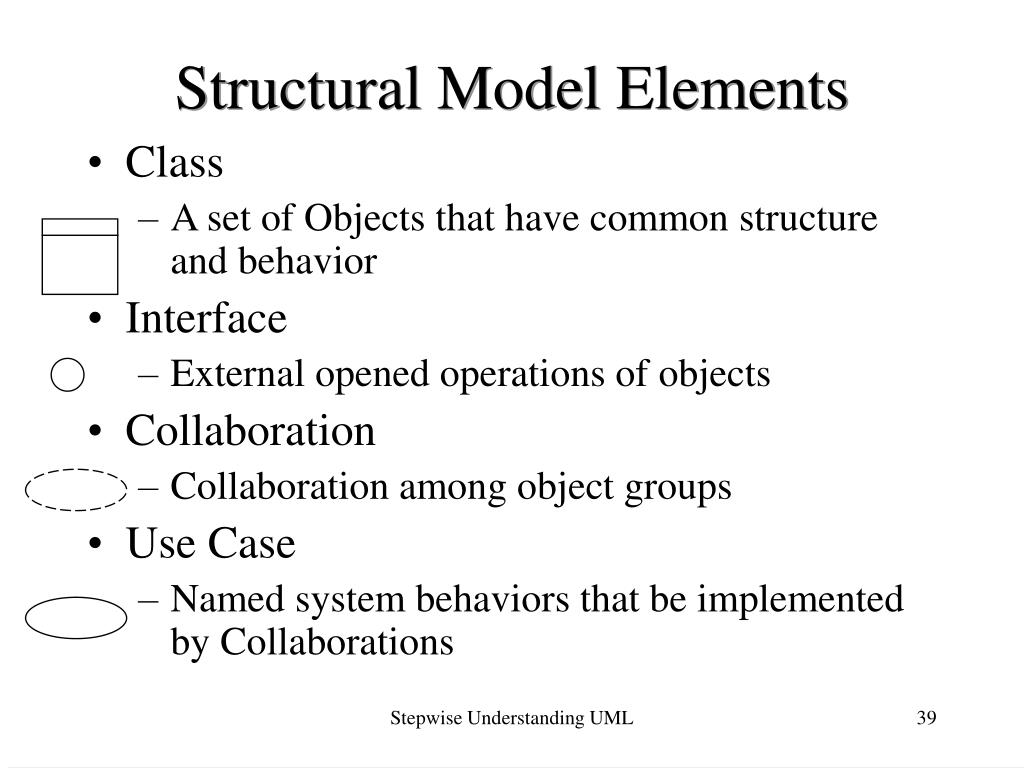 Structural Model Elements

• Class
– A set of Objects that have common structure and behavior
• Interface
– External opened operations of objects
• Collaboration
– Collaboration among object groups
• Use Case
– Named system behaviors that be implemented by Collaborations

Stepwise Understanding UML

39